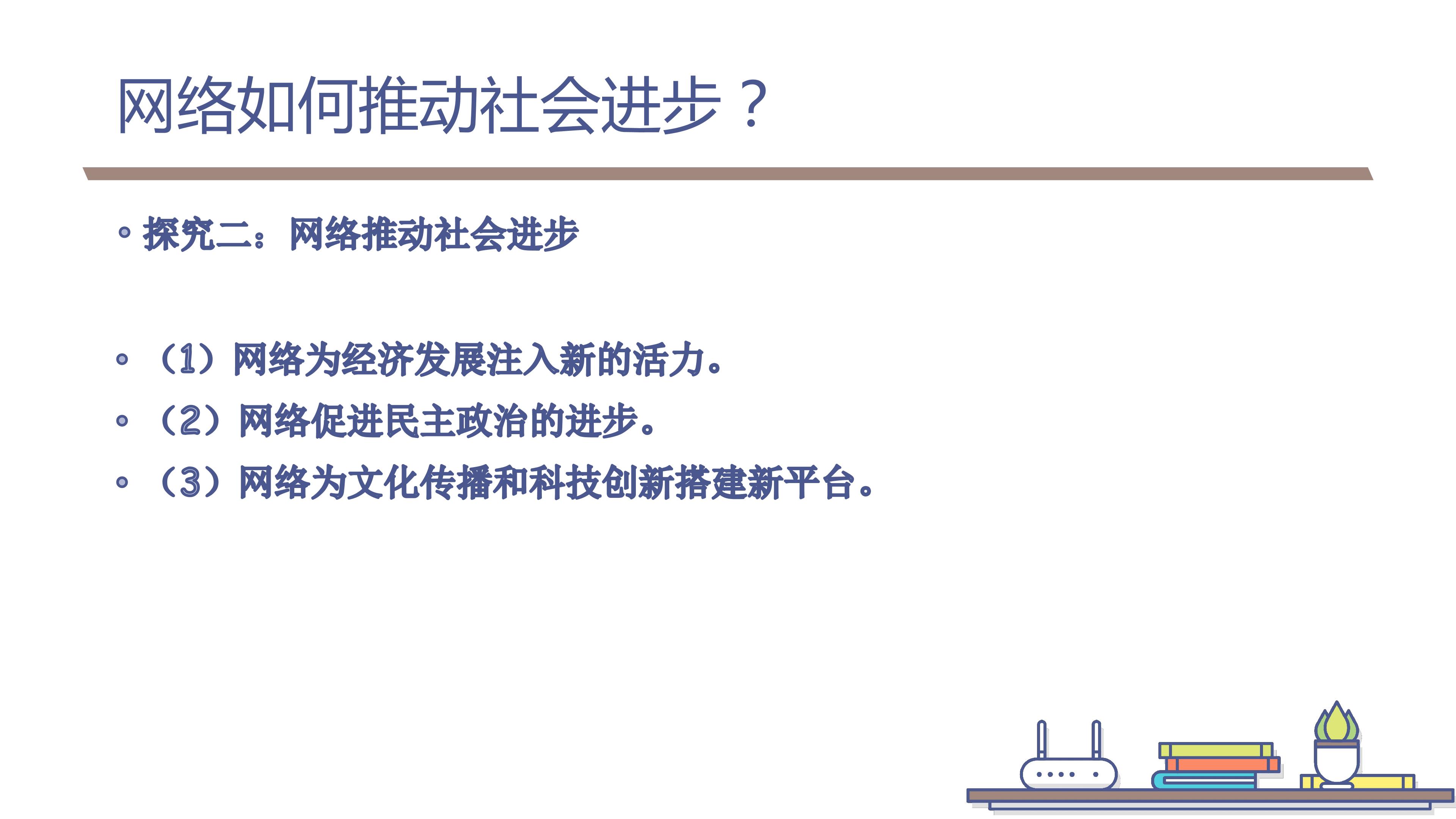 网络如何推动社会进步？

• 探究二：网络推动社会进步

• （1）网络为经济发展注入新的活力。
• （2）网络促进民主政治的进步。
• （3）网络为文化传播和科技创新搭建新平台。